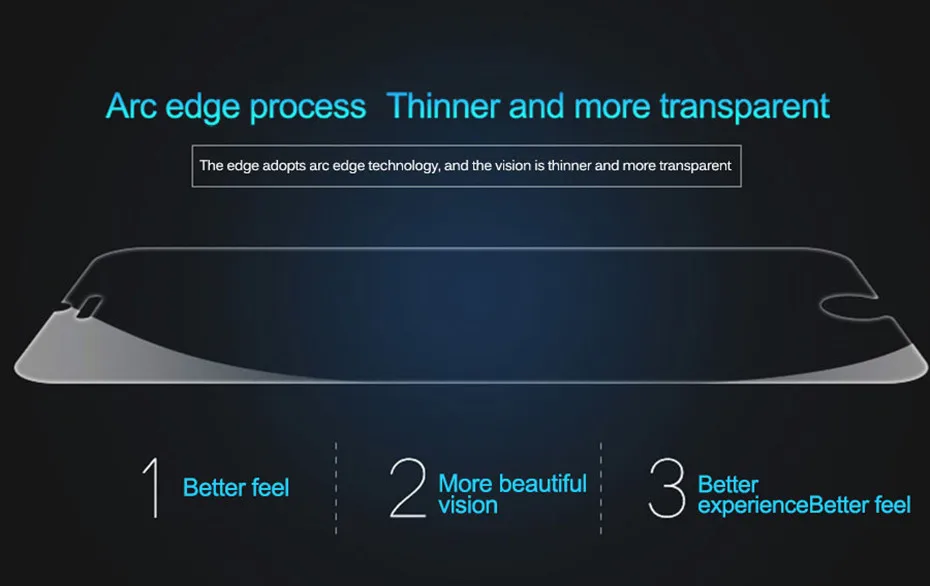 Arc edge process Thinner and more transparent

The edge adopts arc edge technology, and the vision is thinner and more transparent

1 Better feel

2 More beautiful vision

3 Better experienceBetter feel